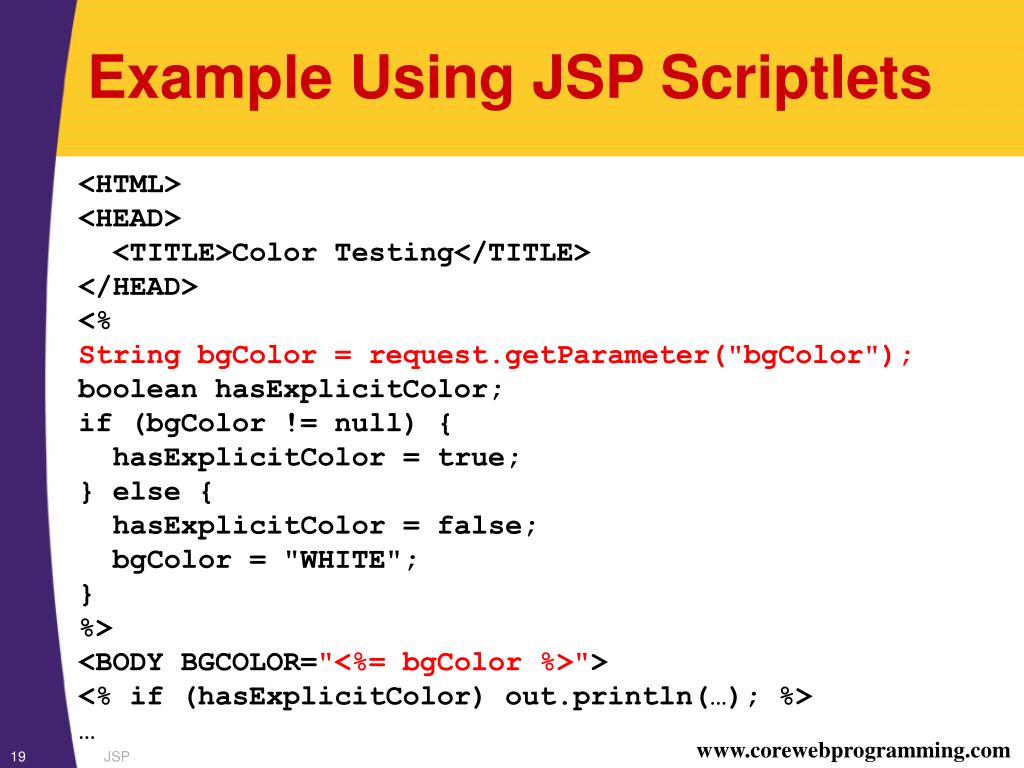 Example Using JSP Scriptlets

<HTML>
<HEAD>
  <TITLE>Color Testing</TITLE>
</HEAD>
<%
String bgColor = request.getParameter("bgColor");
boolean hasExplicitColor;
if (bgColor != null) {
  hasExplicitColor = true;
} else {
  hasExplicitColor = false;
  bgColor = "WHITE";
}
%>
<BODY BGCOLOR="<%= bgColor %>">
<% if (hasExplicitColor) out.println(…); %>
…

19 JSP www.corewebprogramming.com